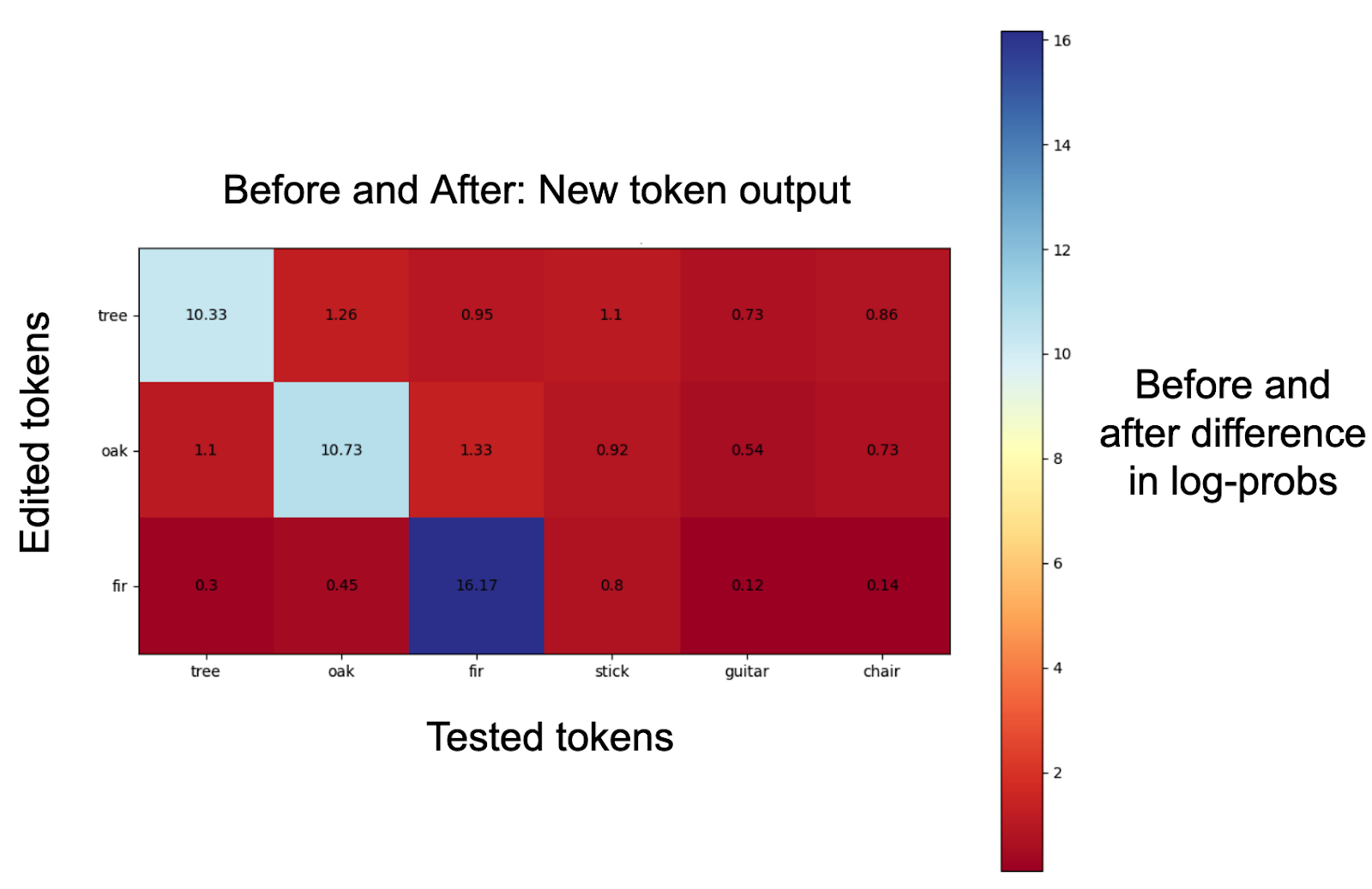 Before and After: New token output

Edited tokens

| | tree | oak | fir | stick | guitar | chair |
|---|---|---|---|---|---|---|
| tree | 10.33 | 1.26 | 0.95 | 1.1 | 0.73 | 0.86 |
| oak | 1.1 | 10.73 | 1.33 | 0.92 | 0.54 | 0.73 |
| fir | 0.3 | 0.45 | 16.17 | 0.8 | 0.12 | 0.14 |

Tested tokens

16
14
12
10
8
6
4
2

Before and after difference in log-probs